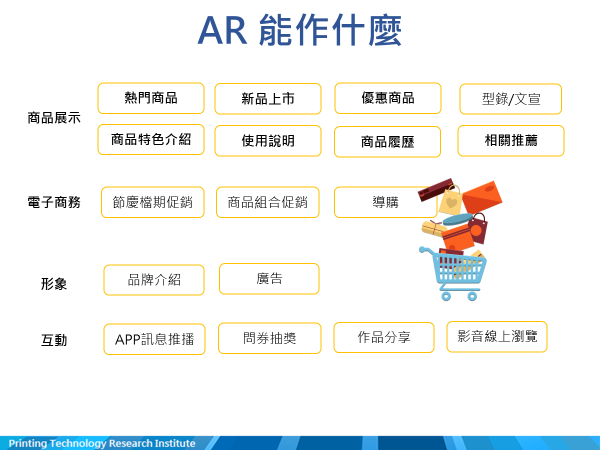 AR 能作什麼

商品展示

熱門商品

新品上市

優惠商品

型錄/文宣

商品特色介紹

使用說明

商品履歷

相關推薦

電子商務

節慶檔期促銷

商品組合促銷

導購

形象

品牌介紹

廣告

互動

APP訊息推播

問券抽獎

作品分享

影音線上瀏覽

Printing Technology Research Institute